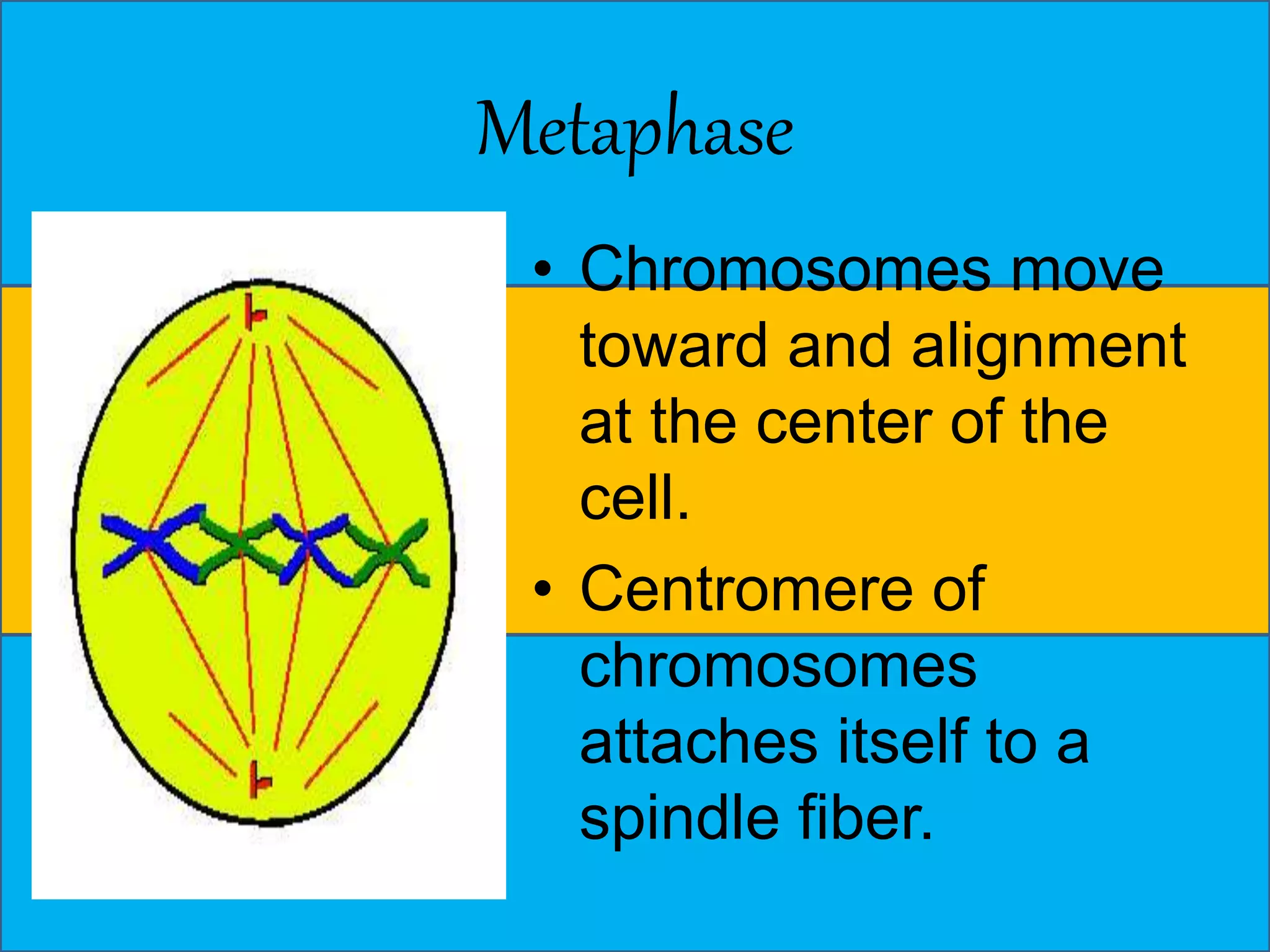 Metaphase

• Chromosomes move toward and alignment at the center of the cell.

• Centromere of chromosomes attaches itself to a spindle fiber.